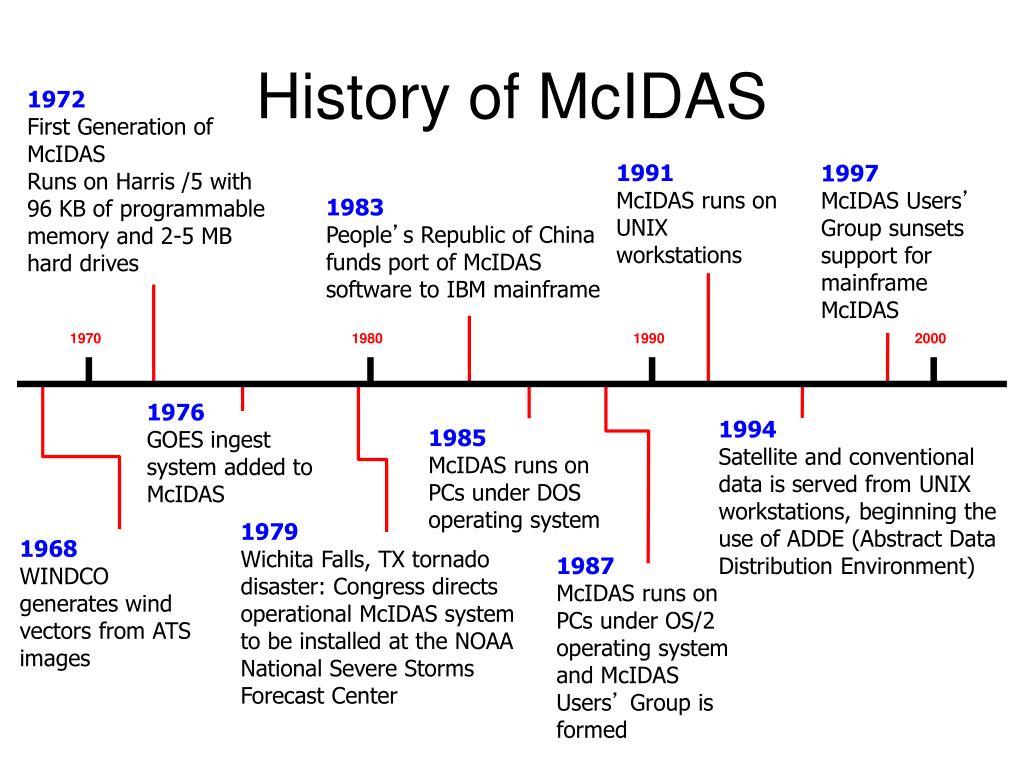 History of McIDAS

1972
First Generation of McIDAS
Runs on Harris /5 with 96 KB of programmable memory and 2-5 MB hard drives

1983
People's Republic of China funds port of McIDAS software to IBM mainframe

1991
McIDAS runs on UNIX workstations

1997
McIDAS Users' Group sunsets support for mainframe McIDAS

1970

1980

1990

2000

1976
GOES ingest system added to McIDAS

1985
McIDAS runs on PCs under DOS operating system

1994
Satellite and conventional data is served from UNIX workstations, beginning the use of ADDE (Abstract Data Distribution Environment)

1968
WINDCO generates wind vectors from ATS images

1979
Wichita Falls, TX tornado disaster: Congress directs operational McIDAS system to be installed at the NOAA National Severe Storms Forecast Center

1987
McIDAS runs on PCs under OS/2 operating system and McIDAS Users' Group is formed